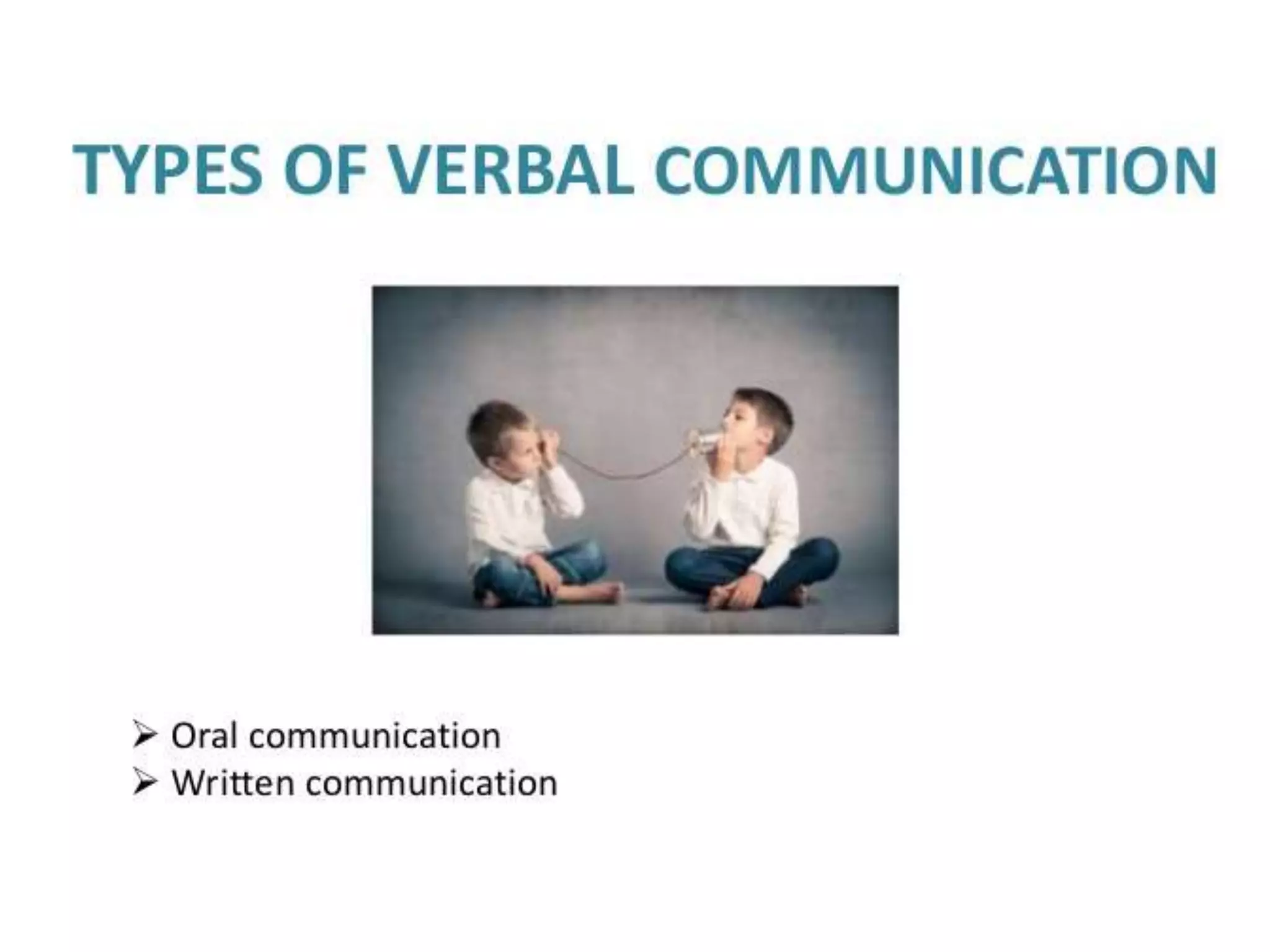 TYPES OF VERBAL COMMUNICATION

➢ Oral communication
➢ Written communication